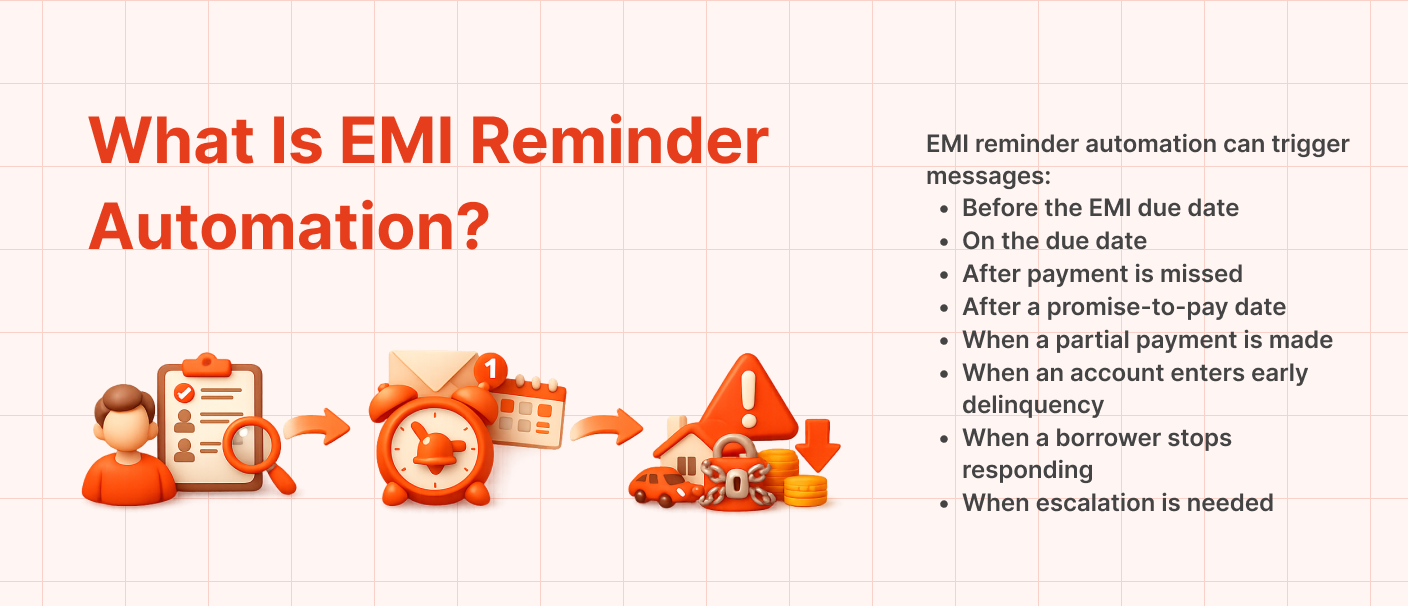 What Is EMI Reminder Automation?

1

EMI reminder automation can trigger messages:

- Before the EMI due date
- On the due date
- After payment is missed
- After a promise-to-pay date
- When a partial payment is made
- When an account enters early delinquency
- When a borrower stops responding
- When escalation is needed